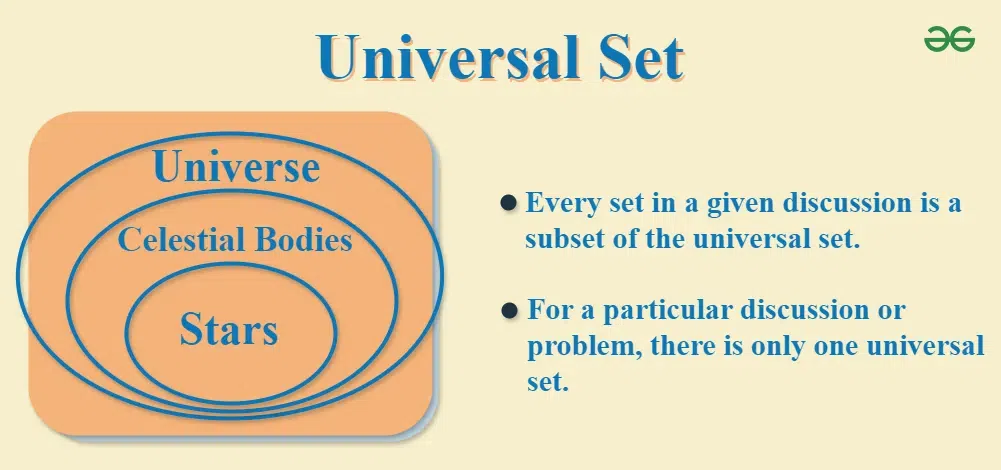 Universal Set

Universe

Celestial Bodies

Stars

● Every set in a given discussion is a subset of the universal set.

● For a particular discussion or problem, there is only one universal set.